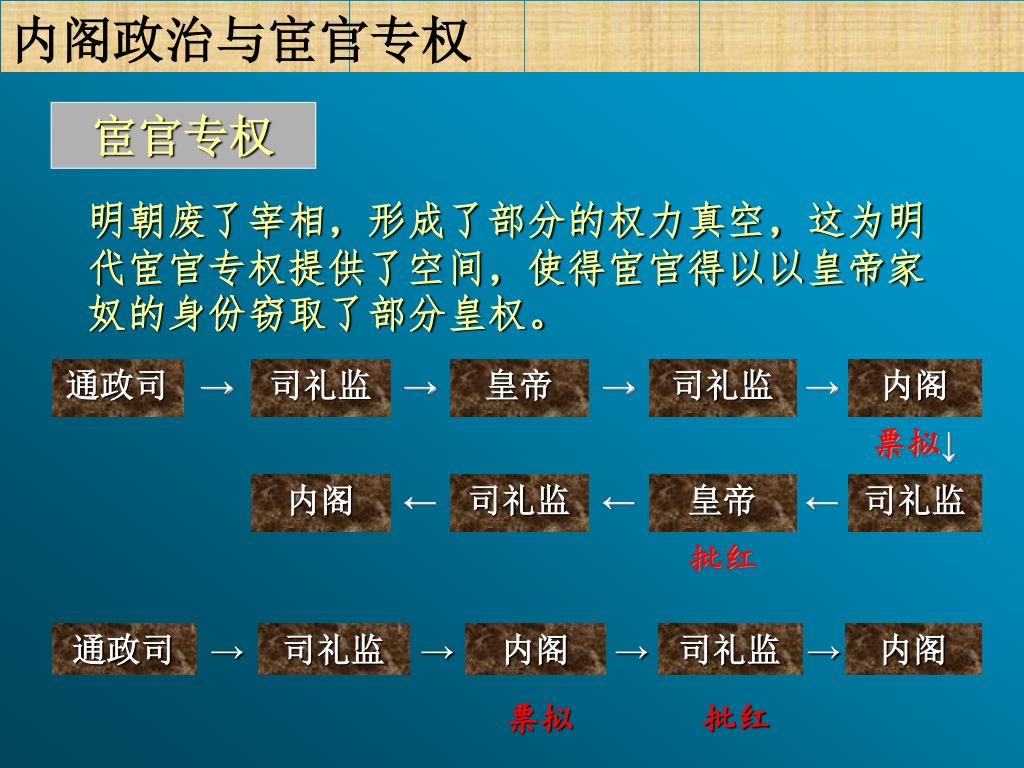 内阁政治与宦官专权

宦官专权

明朝废了宰相，形成了部分的权力真空，这为明代宦官专权提供了空间，使得宦官得以以皇帝家奴的身份窃取了部分皇权。

通政司 → 司礼监 → 皇帝 → 司礼监 → 内阁

票拟↓

内阁 ← 司礼监 ← 皇帝 ← 司礼监

批红

通政司 → 司礼监 → 内阁 → 司礼监 → 内阁

票拟 批红